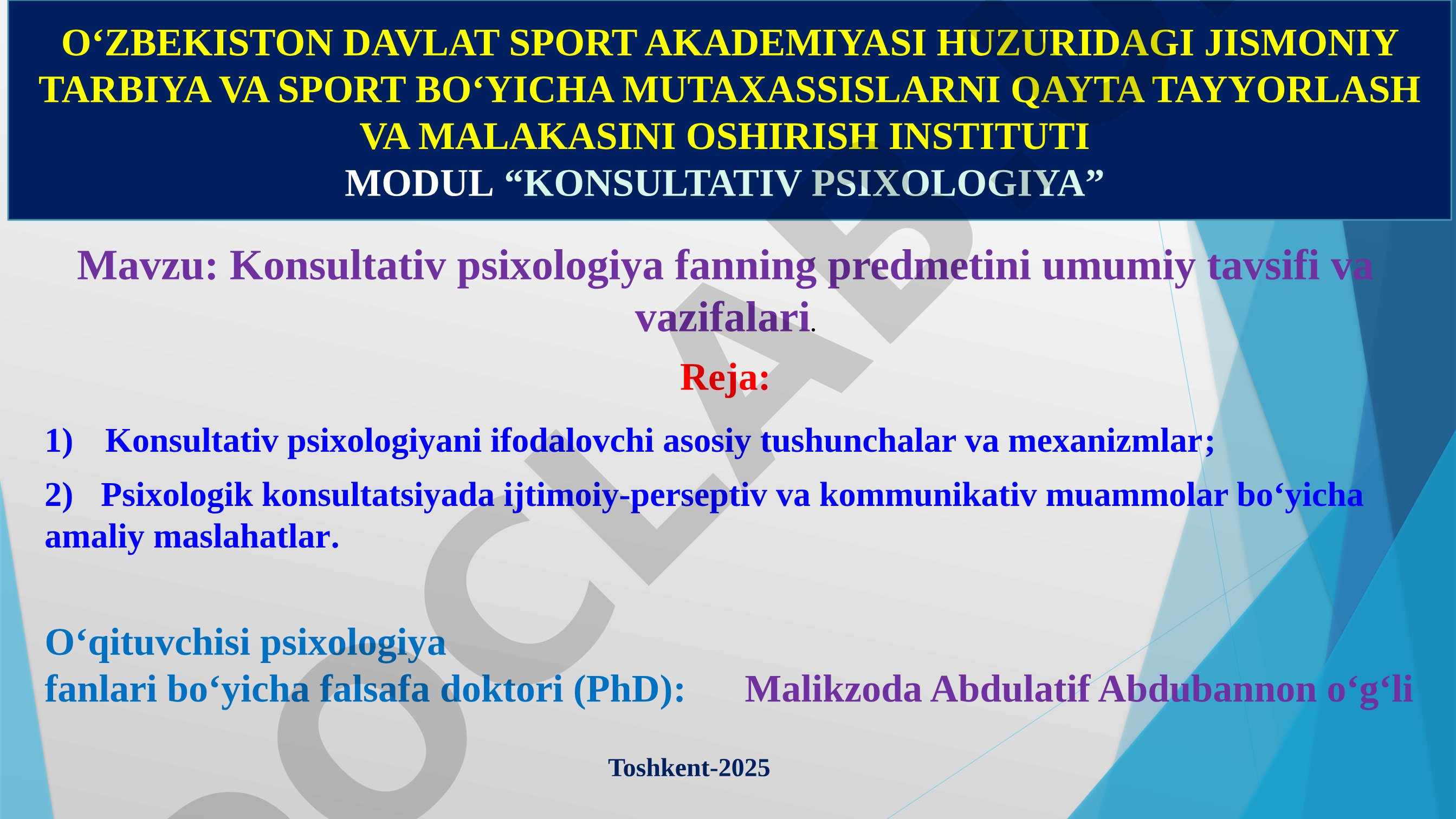 O‘ZBEKISTON DAVLAT SPORT AKADEMIYASI HUZURIDAGI JISMONIY TARBIYA VA SPORT BO‘YICHA MUTAXASSISLARNI QAYTA TAYYORLASH VA MALAKASINI OSHIRISH INSTITUTI
MODUL “KONSULTATIV PSIXOLOGIYA”

Mavzu: Konsultativ psixologiya fanning predmetini umumiy tavsifi va vazifalari.

Reja:

1) Konsultativ psixologiyani ifodalovchi asosiy tushunchalar va mexanizmlar;

2) Psixologik konsultatsiyada ijtimoiy-perseptiv va kommunikativ muammolar bo‘yicha amaliy maslahatlar.

O‘qituvchisi psixologiya fanlari bo‘yicha falsafa doktori (PhD): Malikzoda Abdulatif Abdubannon o‘g‘li

Toshkent-2025

DOCLAB